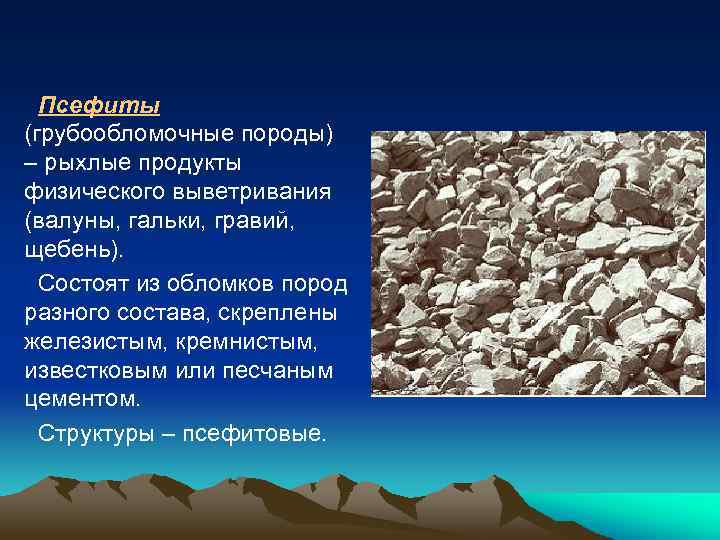 Псефиты (грубообломочные породы) – рыхлые продукты физического выветривания (валуны, гальки, гравий, щебень).

Состоят из обломков пород разного состава, скреплены железистым, кремнистым, известковым или песчаным цементом.

Структуры – псефитовые.